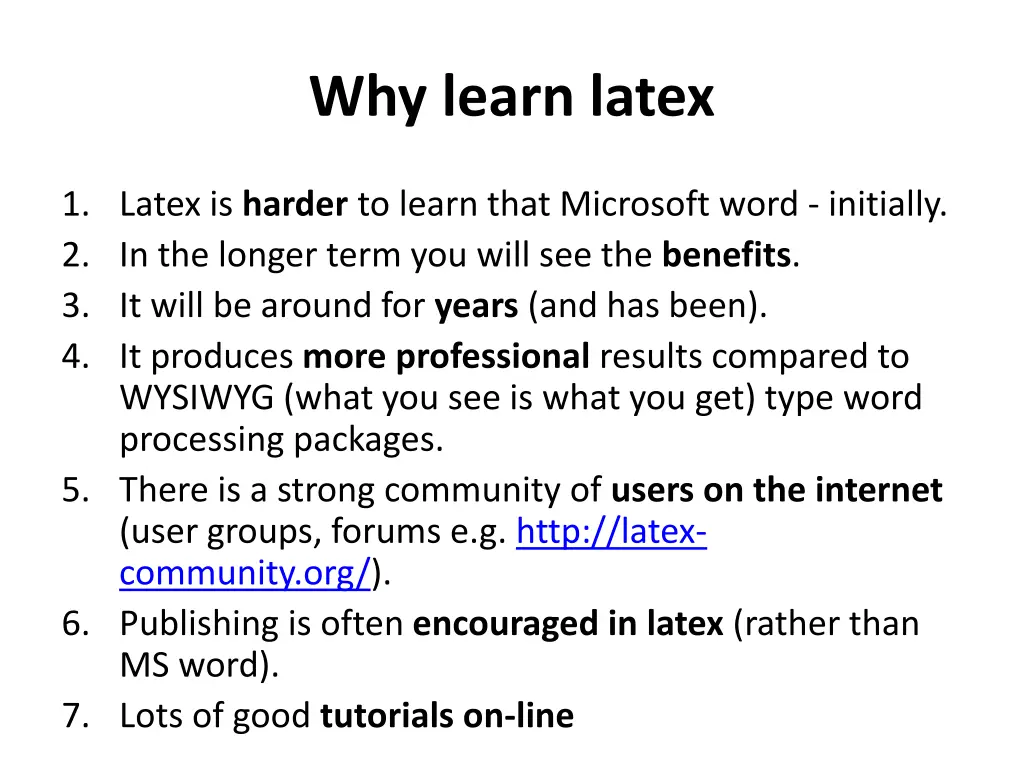 Why learn latex

1. Latex is harder to learn that Microsoft word - initially.
2. In the longer term you will see the benefits.
3. It will be around for years (and has been).
4. It produces more professional results compared to WYSIWYG (what you see is what you get) type word processing packages.
5. There is a strong community of users on the internet (user groups, forums e.g. http://latex-community.org/).
6. Publishing is often encouraged in latex (rather than MS word).
7. Lots of good tutorials on-line